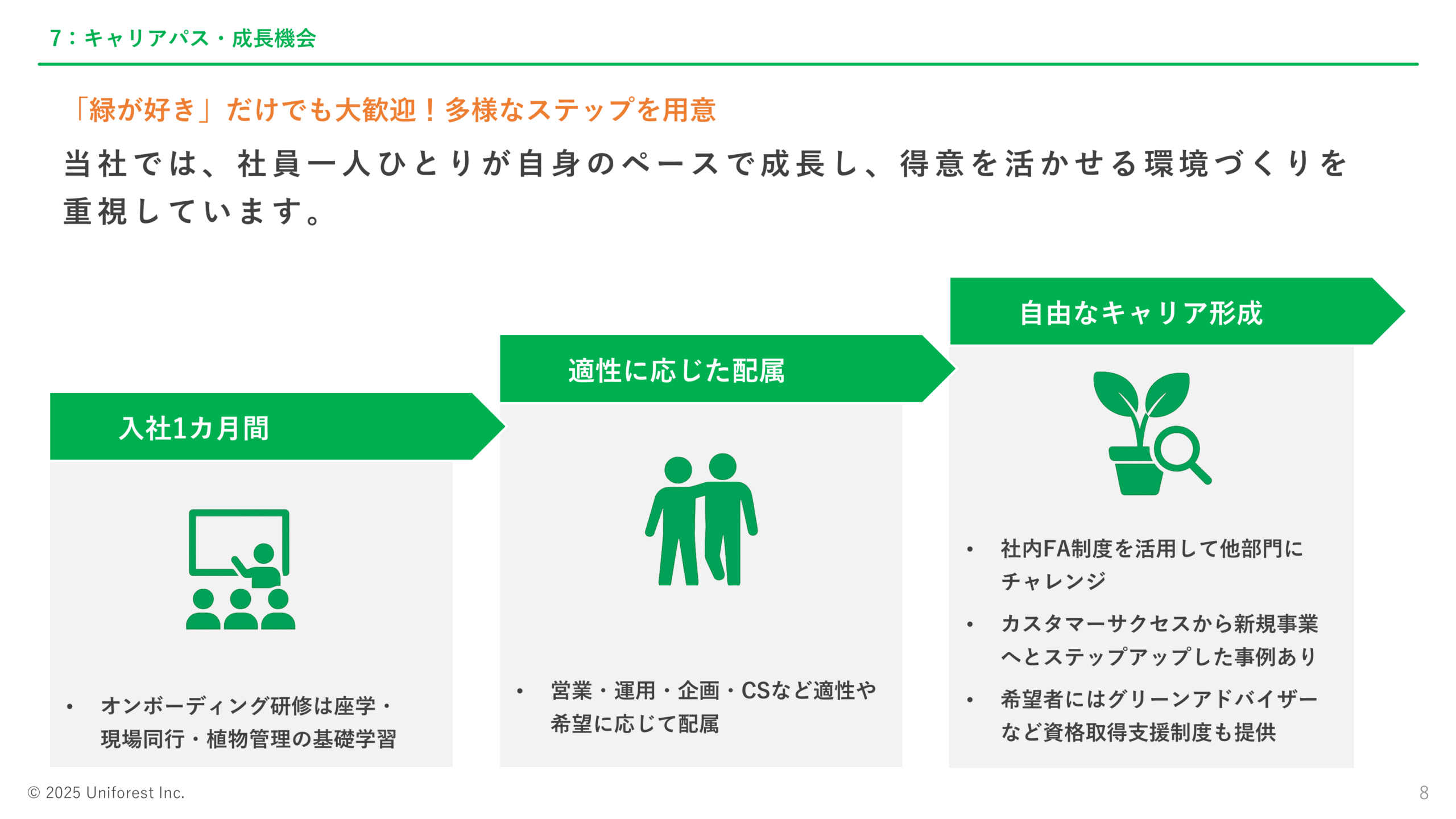 7：キャリアパス・成長機会

「緑が好き」だけでも大歓迎！多様なステップを用意

当社では、社員一人ひとりが自身のペースで成長し、得意を活かせる環境づくりを重視しています。

入社1カ月間

• オンボーディング研修は座学・現場同行・植物管理の基礎学習

適性に応じた配属

• 営業・運用・企画・CSなど適性や希望に応じて配属

自由なキャリア形成

• 社内FA制度を活用して他部門にチャレンジ

• カスタマーサクセスから新規事業へとステップアップした事例あり

• 希望者にはグリーンアドバイザーなど資格取得支援制度も提供

© 2025 Uniforest Inc.

8